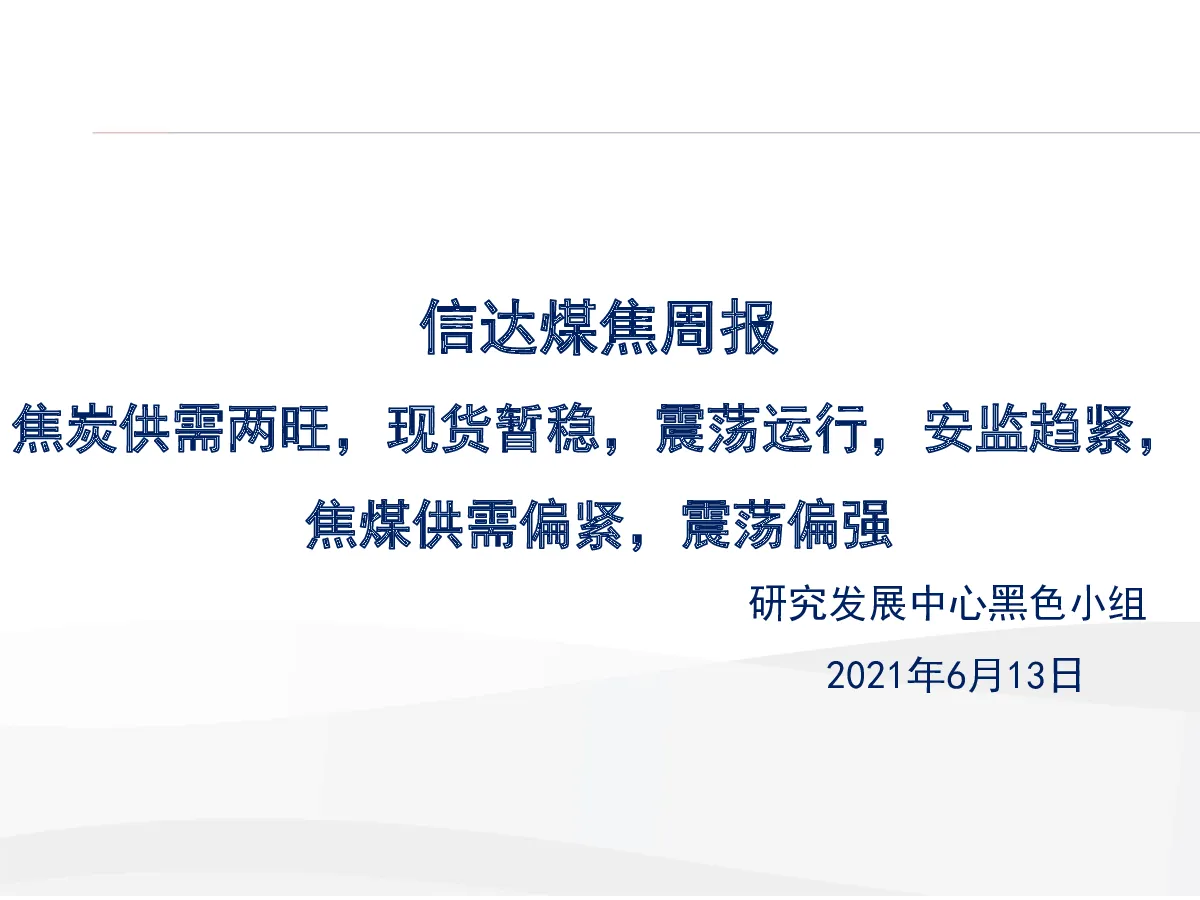 信达煤焦周报

焦炭供需两旺，现货暂稳，震荡运行，安监趋紧，焦煤供需偏紧，震荡偏强

研究发展中心黑色小组

2021年6月13日